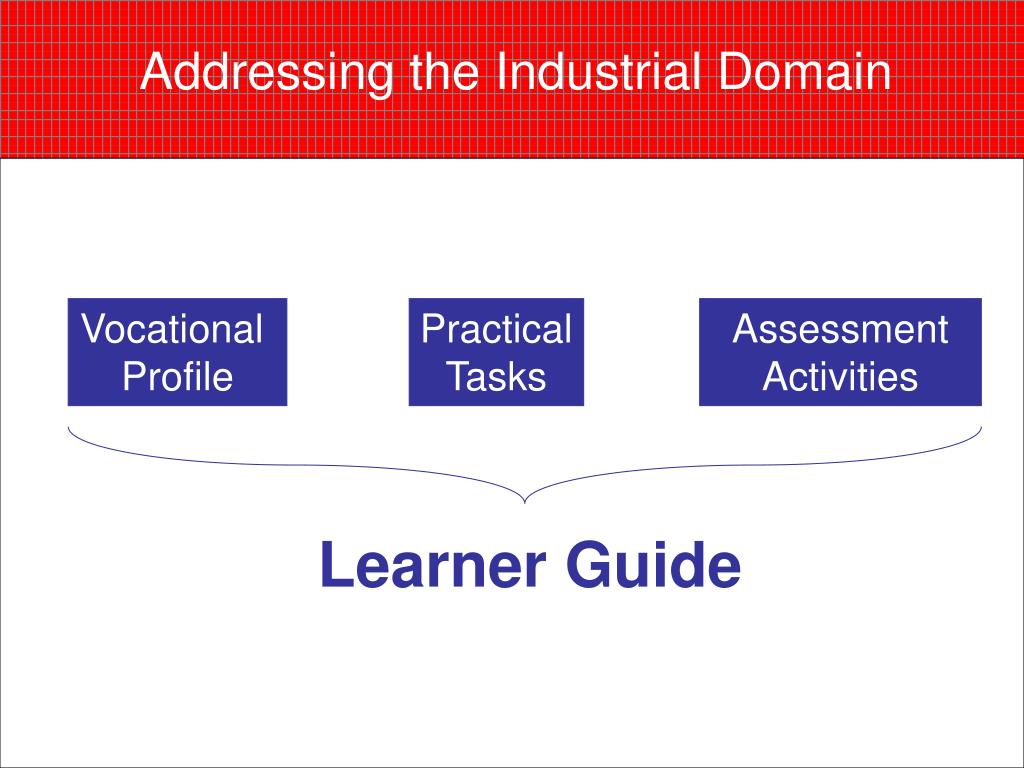 Addressing the Industrial Domain

Vocational Profile

Practical Tasks

Assessment Activities

Learner Guide